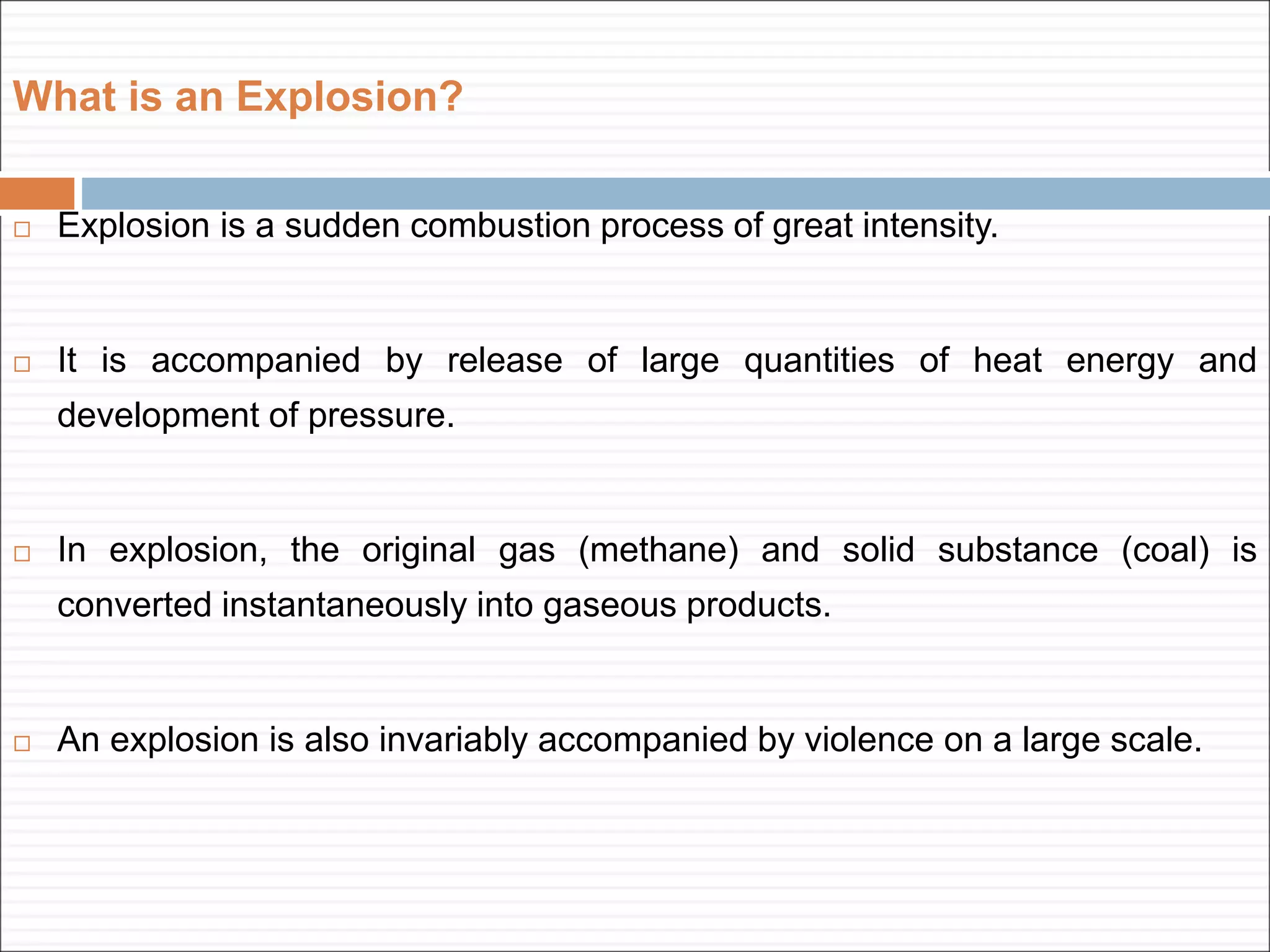 What is an Explosion?

□ Explosion is a sudden combustion process of great intensity.

□ It is accompanied by release of large quantities of heat energy and development of pressure.

□ In explosion, the original gas (methane) and solid substance (coal) is converted instantaneously into gaseous products.

□ An explosion is also invariably accompanied by violence on a large scale.